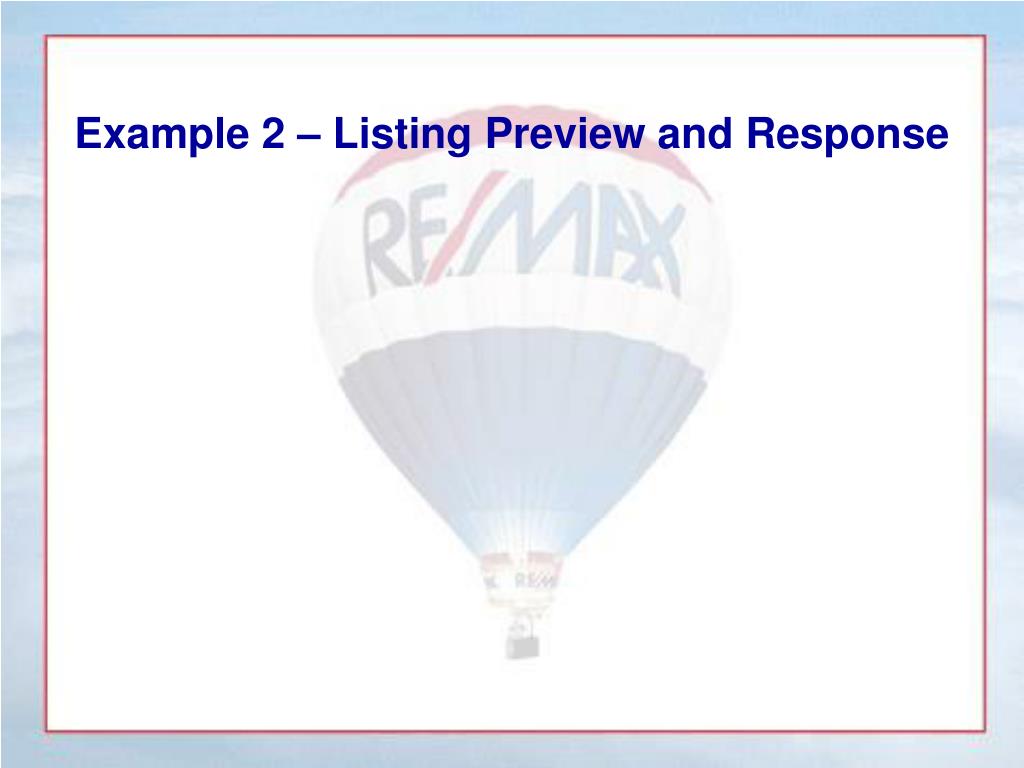 Example 2 – Listing Preview and Response

RE/MAX

RE/MAX